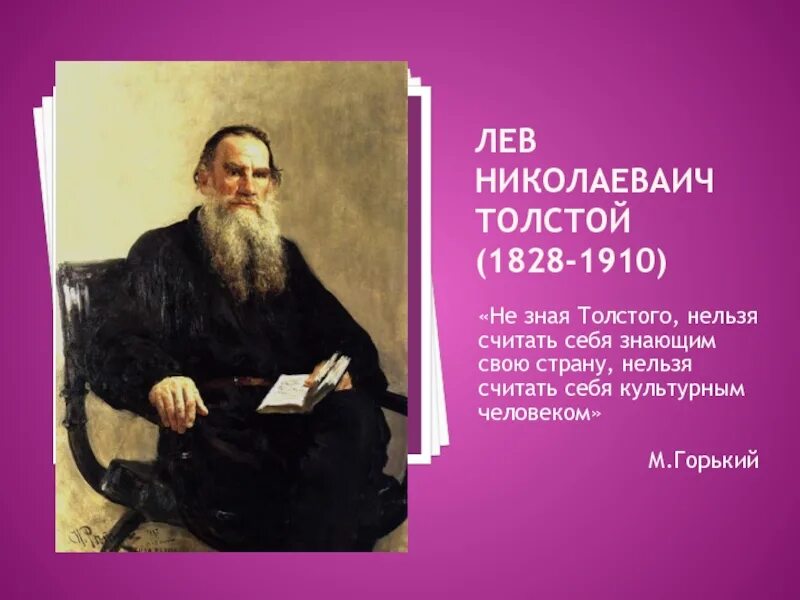 ЛЕВ НИКОЛАЕВАИЧ ТОЛСТОЙ (1828-1910)

«Не зная Толстого, нельзя считать себя знающим свою страну, нельзя считать себя культурным человеком»

М.Горький